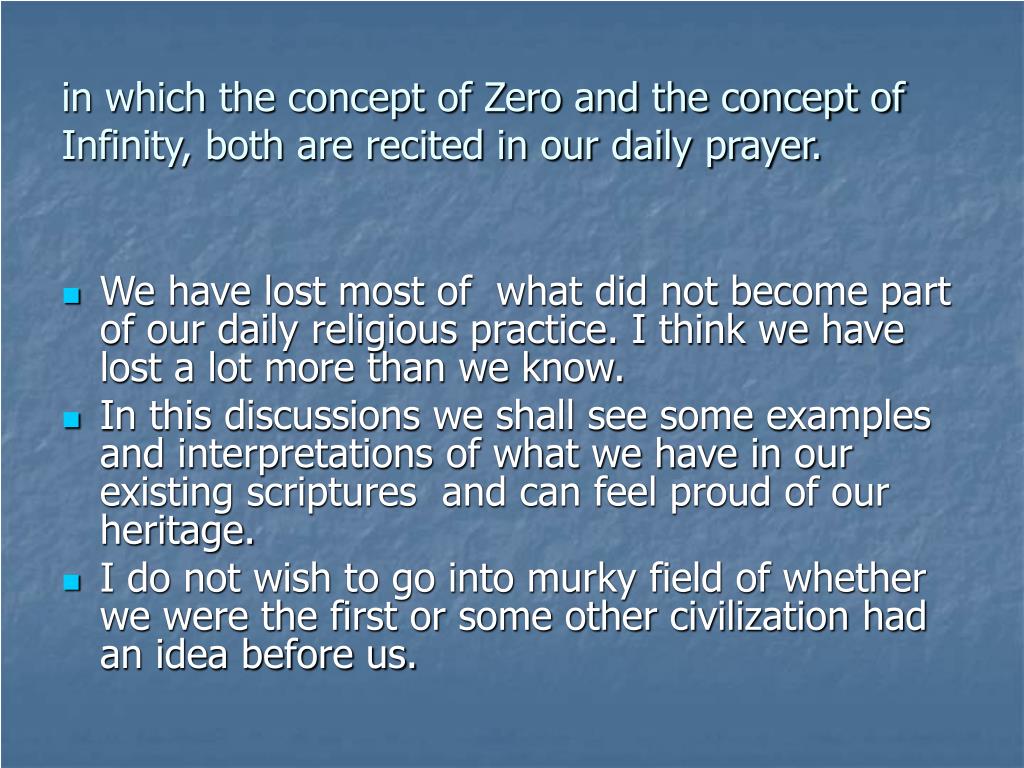 in which the concept of Zero and the concept of Infinity, both are recited in our daily prayer.

- We have lost most of what did not become part of our daily religious practice. I think we have lost a lot more than we know.
- In this discussions we shall see some examples and interpretations of what we have in our existing scriptures and can feel proud of our heritage.
- I do not wish to go into murky field of whether we were the first or some other civilization had an idea before us.